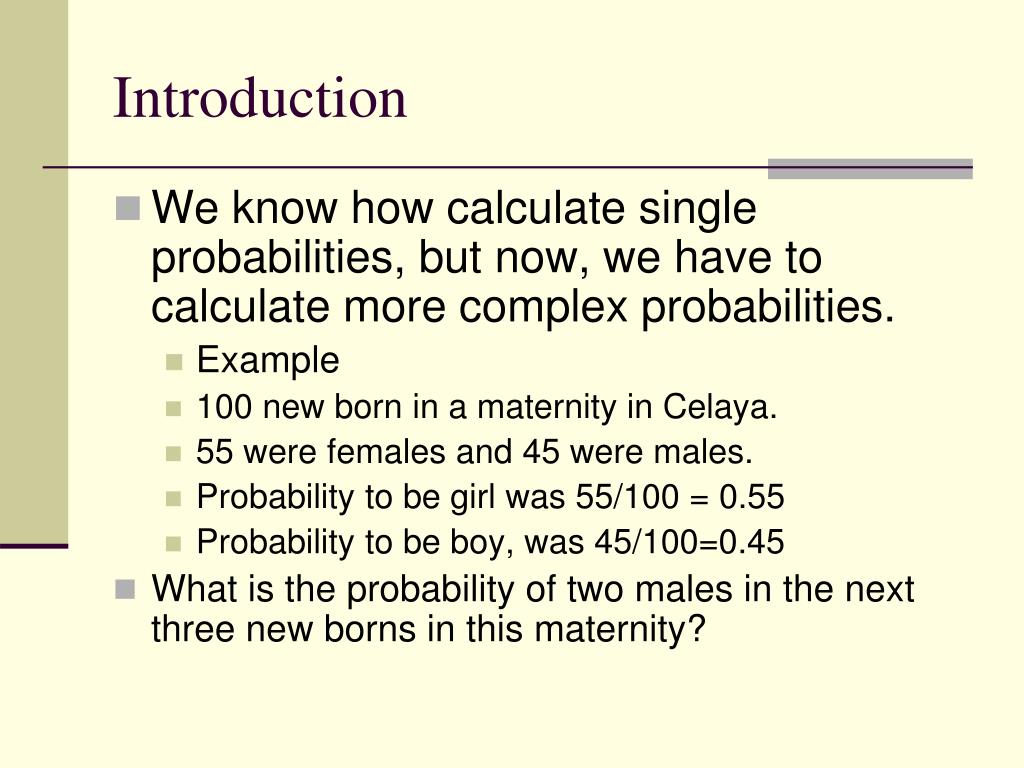 Introduction

We know how calculate single probabilities, but now, we have to calculate more complex probabilities.

Example

100 new born in a maternity in Celaya.

55 were females and 45 were males.

Probability to be girl was 55/100 = 0.55

Probability to be boy, was 45/100=0.45

What is the probability of two males in the next three new borns in this maternity?